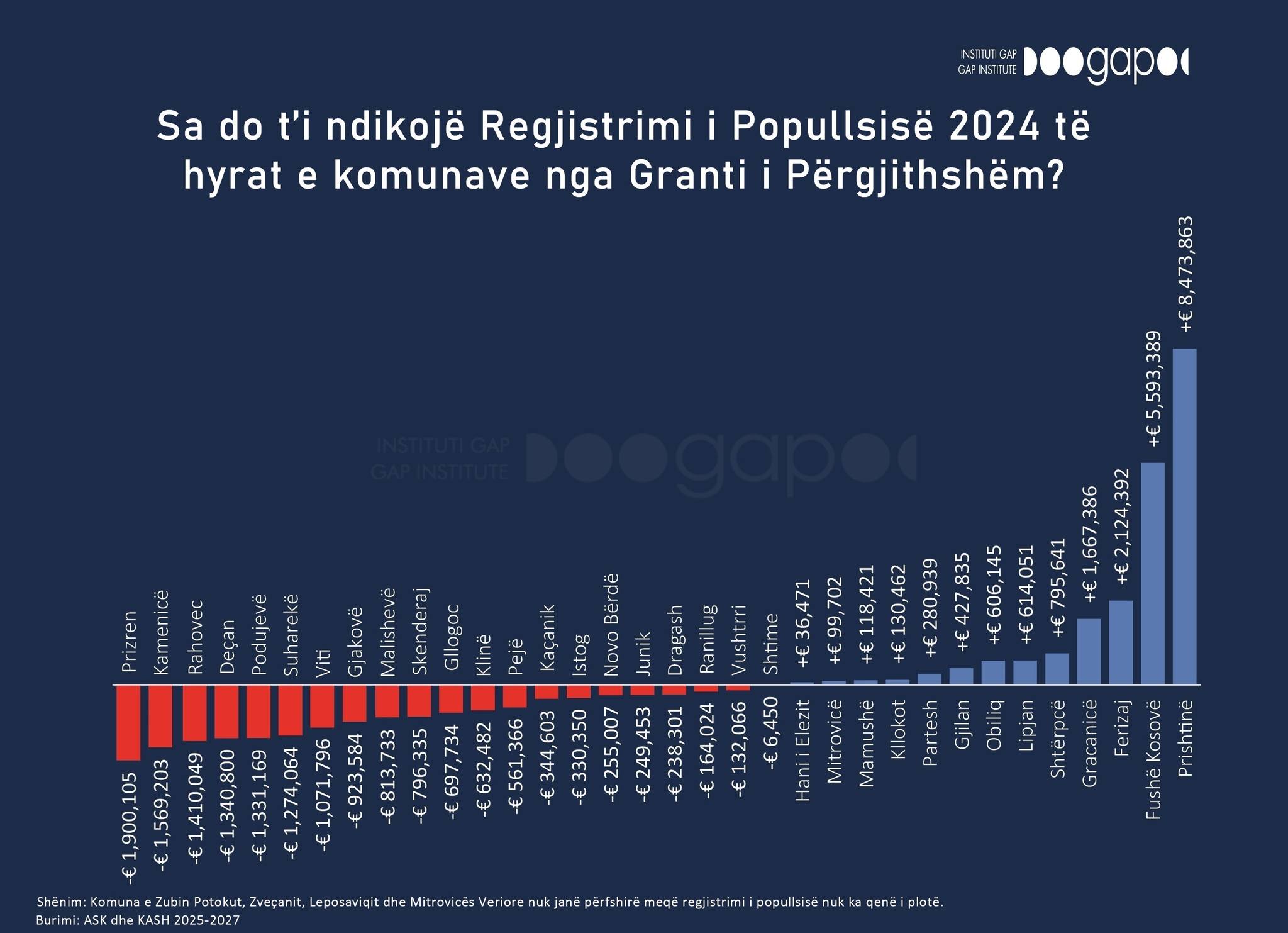 INSTITUTI GAP
GAP INSTITUTE gap

Sa do t'i ndikojë Regjistrimi i Popullsisë 2024 të hyrat e komunave nga Granti i Përgjithshëm?

INSTITUTI GAP
GAP INSTITUTE gap

Prizren -€ 1,900,105
Kamenicë -€ 1,569,203
Rahovec -€ 1,410,049
Deçan -€ 1,340,800
Podujevë -€ 1,331,169
Suharekë -€ 1,274,064
Viti -€ 1,071,796
Gjakovë -€ 923,584
Malishevë -€ 813,733
Skenderaj -€ 796,335
Gllogoc -€ 697,734
Klinë -€ 632,482
Pejë -€ 561,366
Kaçanik -€ 344,603
Istog -€ 330,350
Novo Bërdë -€ 255,007
Junik -€ 249,453
Dragash -€ 238,301
Ranillug -€ 164,024
Vushtrri -€ 132,066
Shtime -€ 6,450
Hani i Elezit +€ 36,471
Mitrovicë +€ 99,702
Mamushë +€ 118,421
Kllokot +€ 130,462
Partesh +€ 280,939
Gjilan +€ 427,835
Obiliq +€ 606,145
Lipjan +€ 614,051
Shtërpcë +€ 795,641
Gracanicë +€ 1,667,386
Ferizaj +€ 2,124,392
Fushë Kosovë +€ 5,593,389
Prishtinë +€ 8,473,863

Shënim: Komuna e Zubin Potokut, Zveçanit, Leposaviqit dhe Mitrovicës Veriore nuk janë përfshirë meqë regjistrimi i popullsisë nuk ka qenë i plotë.
Burimi: ASK dhe KASH 2025-2027